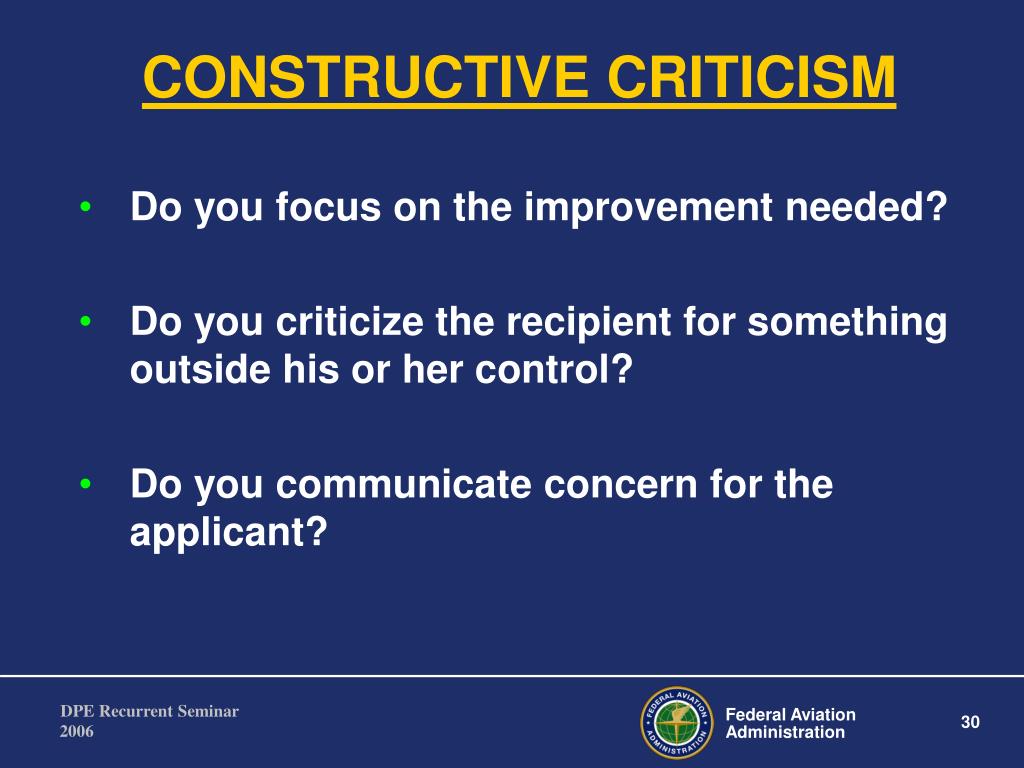 CONSTRUCTIVE CRITICISM

• Do you focus on the improvement needed?

• Do you criticize the recipient for something outside his or her control?

• Do you communicate concern for the applicant?

DPE Recurrent Seminar
2006

FEDERAL AVIATION ADMINISTRATION

Federal Aviation
Administration

30